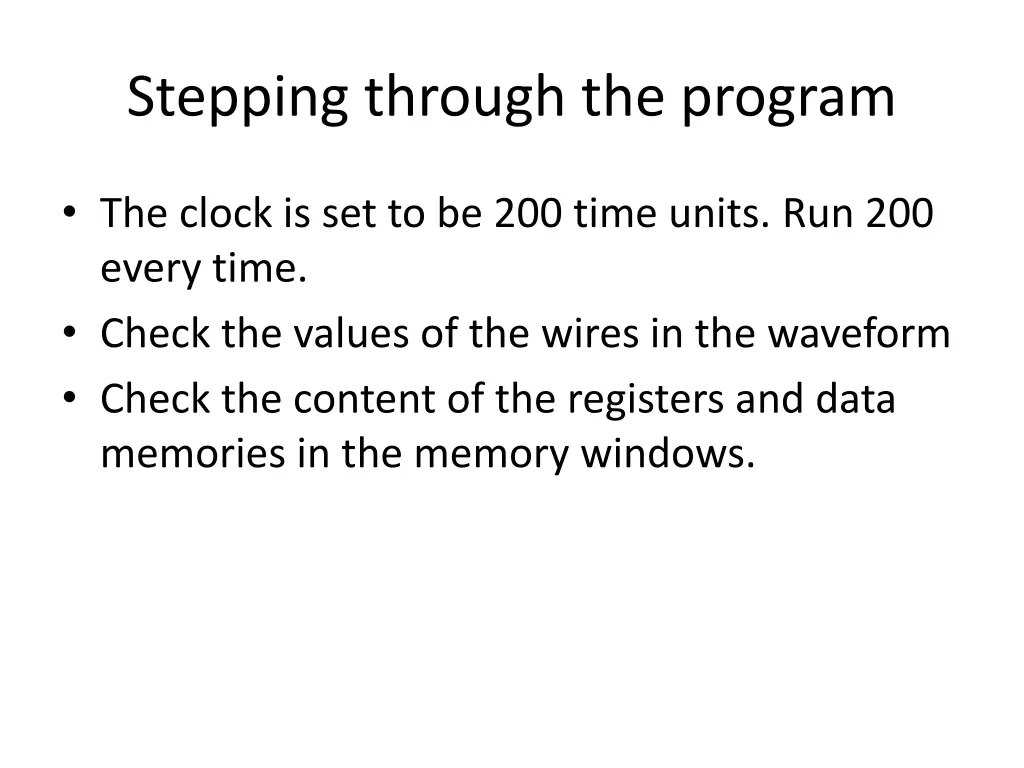 Stepping through the program

• The clock is set to be 200 time units. Run 200 every time.
• Check the values of the wires in the waveform
• Check the content of the registers and data memories in the memory windows.